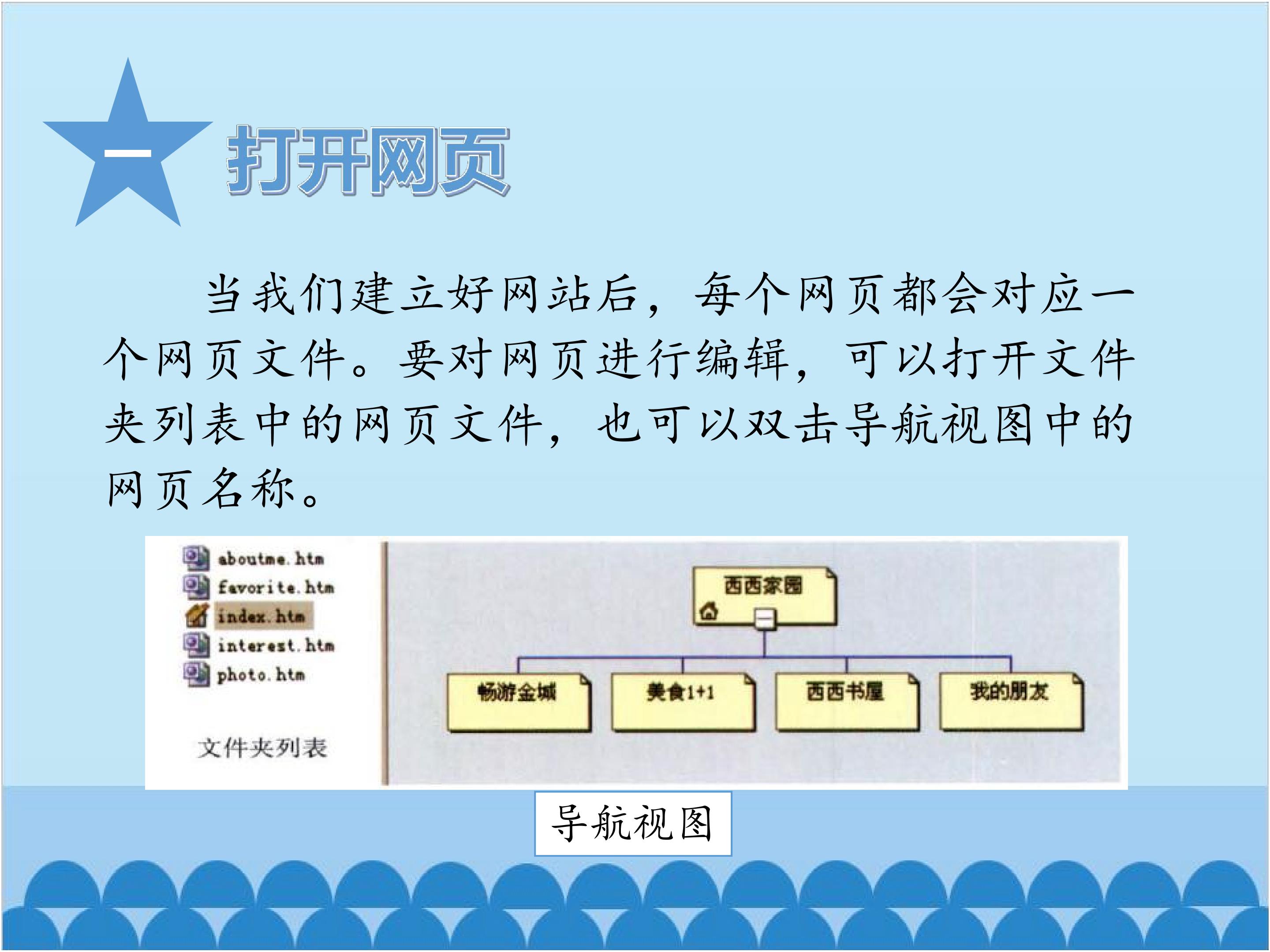 一

打开网页

当我们建立好网站后，每个网页都会对应一个网页文件。要对网页进行编辑，可以打开文件夹列表中的网页文件，也可以双击导航视图中的网页名称。

aboutme.htm
favorite.htm
index.htm
interest.htm
photo.htm

文件夹列表

西西家园

畅游金城
美食1+1
西西书屋
我的朋友

导航视图